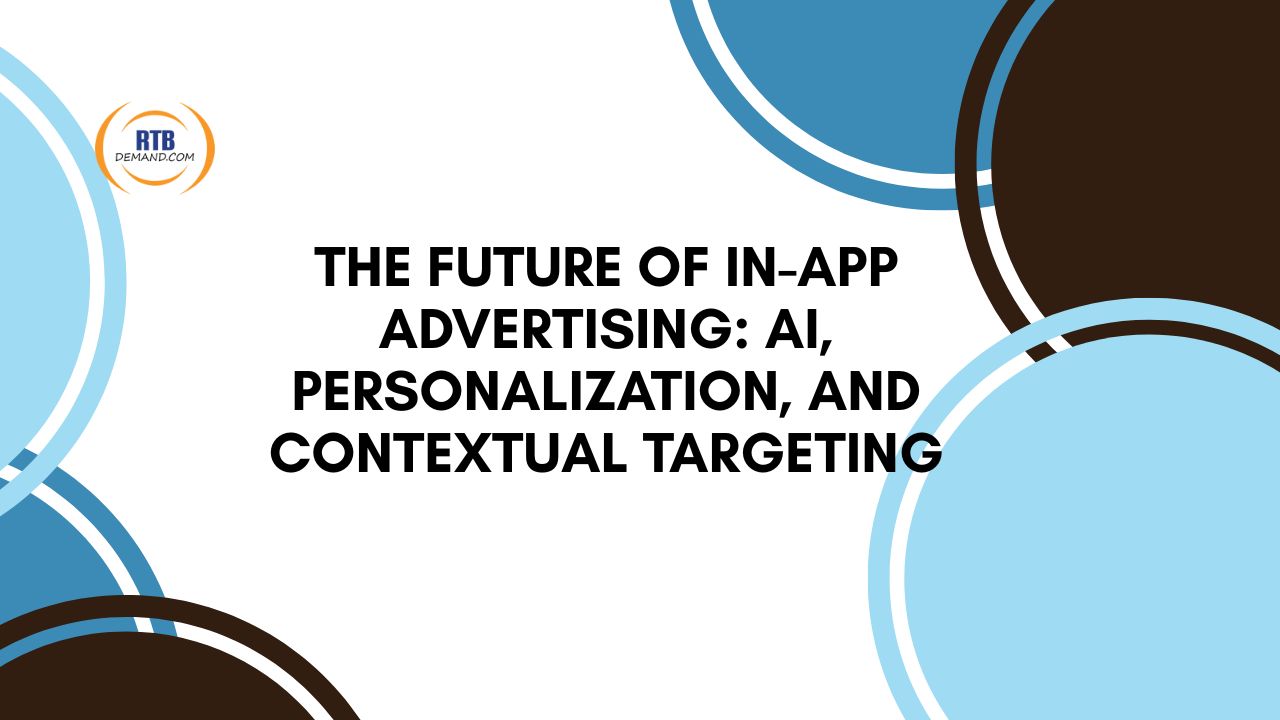 RTB
DEMAND.COM

THE FUTURE OF IN-APP ADVERTISING: AI, PERSONALIZATION, AND CONTEXTUAL TARGETING